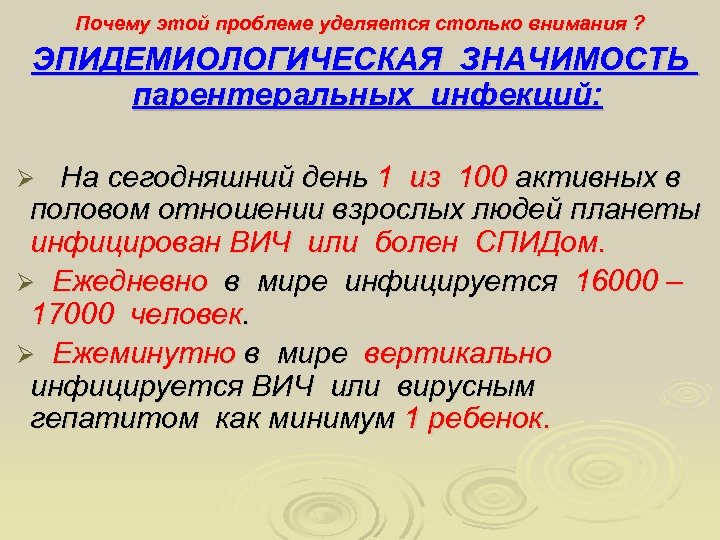 Почему этой проблеме уделяется столько внимания ?

ЭПИДЕМИОЛОГИЧЕСКАЯ ЗНАЧИМОСТЬ парентеральных инфекций:

➢ На сегодняшний день 1 из 100 активных в половом отношении взрослых людей планеты инфицирован ВИЧ или болен СПИДом.

➢ Ежедневно в мире инфицируется 16000 – 17000 человек.

➢ Ежеминутно в мире вертикально инфицируется ВИЧ или вирусным гепатитом как минимум 1 ребенок.